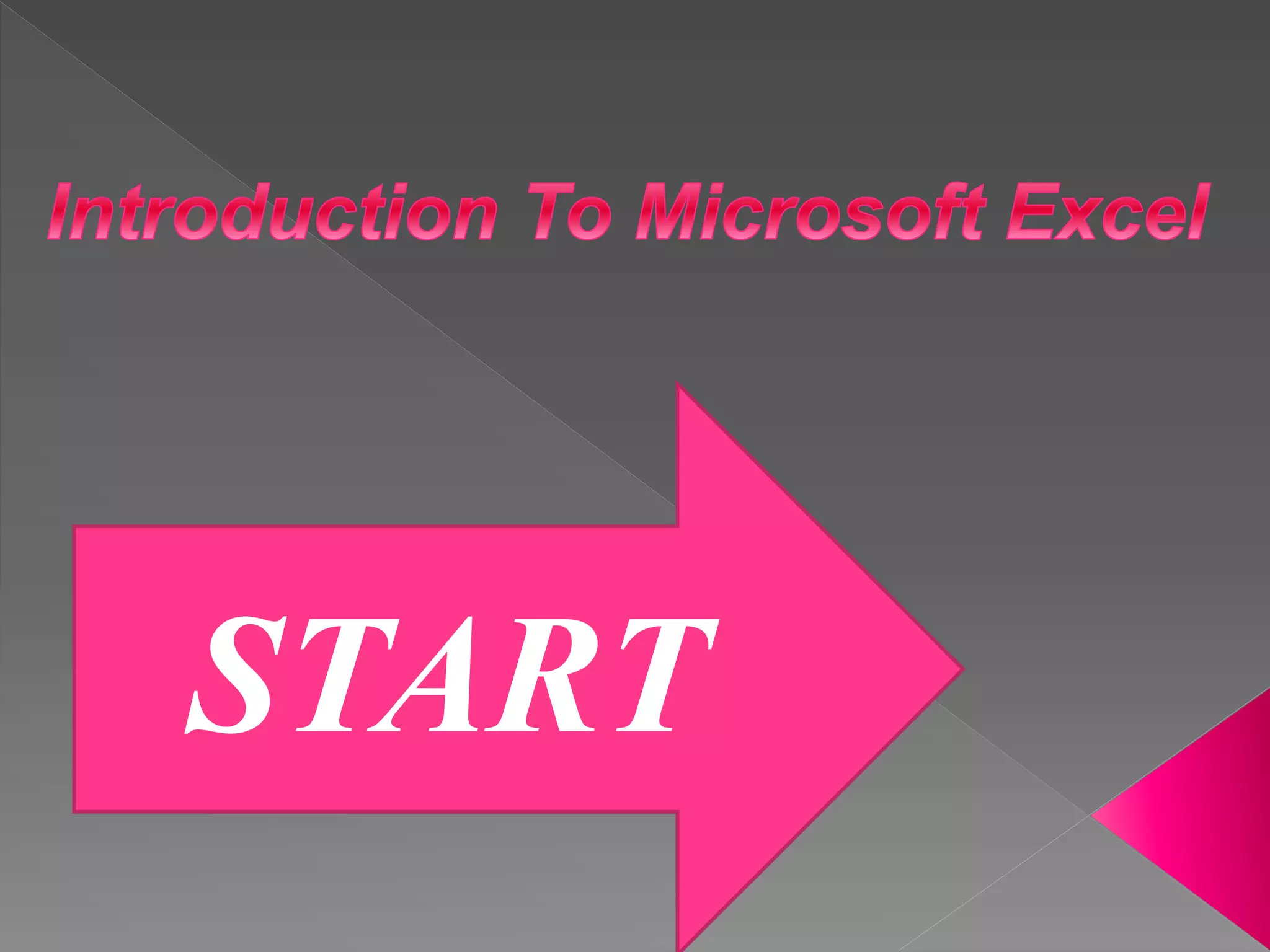 Introduction To Microsoft Excel

START